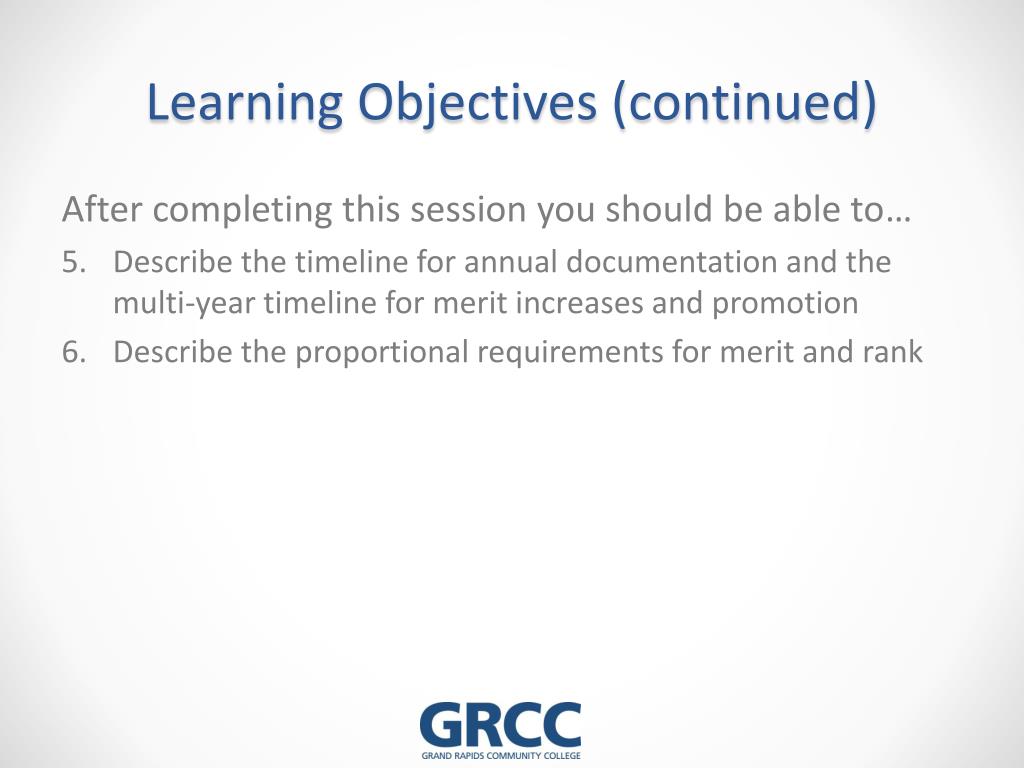 Learning Objectives (continued)

After completing this session you should be able to…

5. Describe the timeline for annual documentation and the multi-year timeline for merit increases and promotion
6. Describe the proportional requirements for merit and rank

GRCC
GRAND RAPIDS COMMUNITY COLLEGE